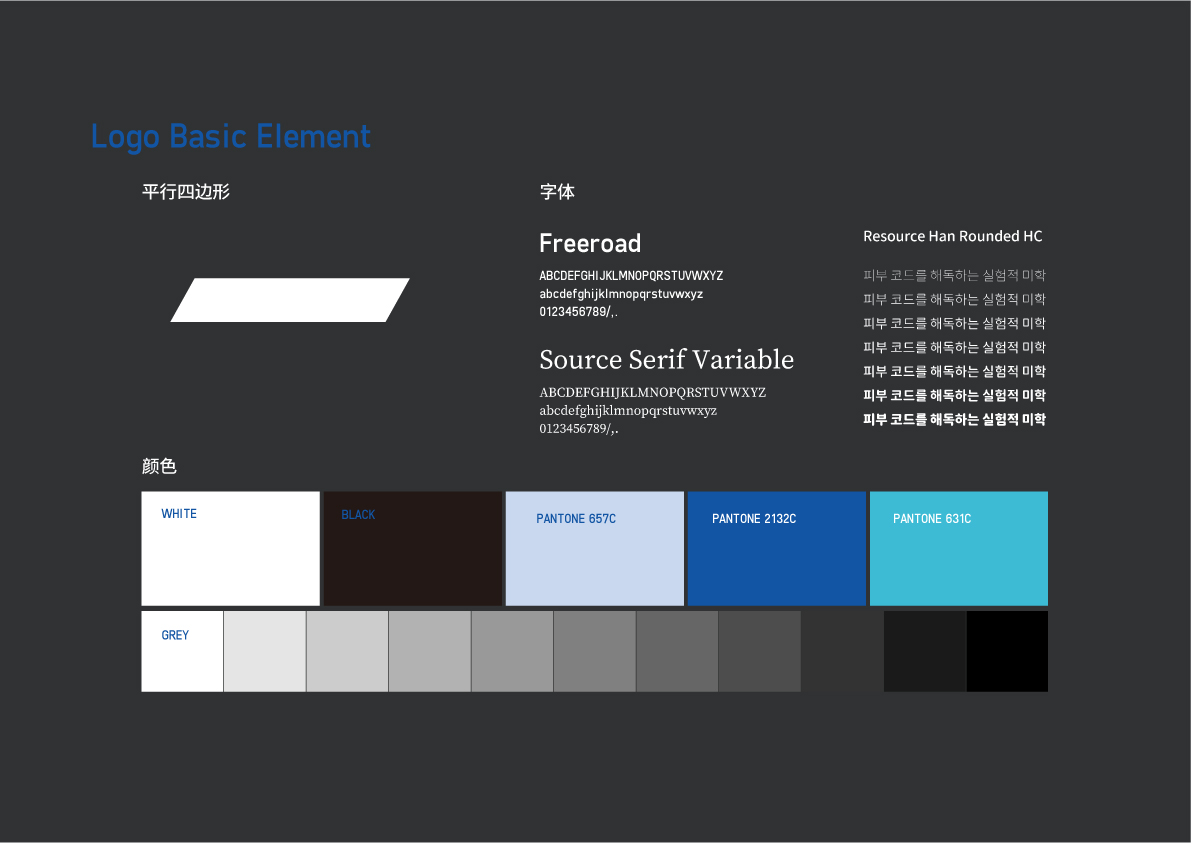 Logo Basic Element

平行四边形

字体

Freeroad

ABCDEFGHIJKLMNOPQRSTUVWXYZ
abcdefghijklmnopqrstuvwxyz
0123456789/,.

Source Serif Variable

ABCDEFGHIJKLMNOPQRSTUVWXYZ
abcdefghijklmnopqrstuvwxyz
0123456789/,.

Resource Han Rounded HC

피부 코드를 해독하는 실험적 미학
피부 코드를 해독하는 실험적 미학
피부 코드를 해독하는 실험적 미학
피부 코드를 해독하는 실험적 미학
피부 코드를 해독하는 실험적 미학
피부 코드를 해독하는 실험적 미학
피부 코드를 해독하는 실험적 미학

颜色

WHITE

BLACK

PANTONE 657C

PANTONE 2132C

PANTONE 631C

GREY